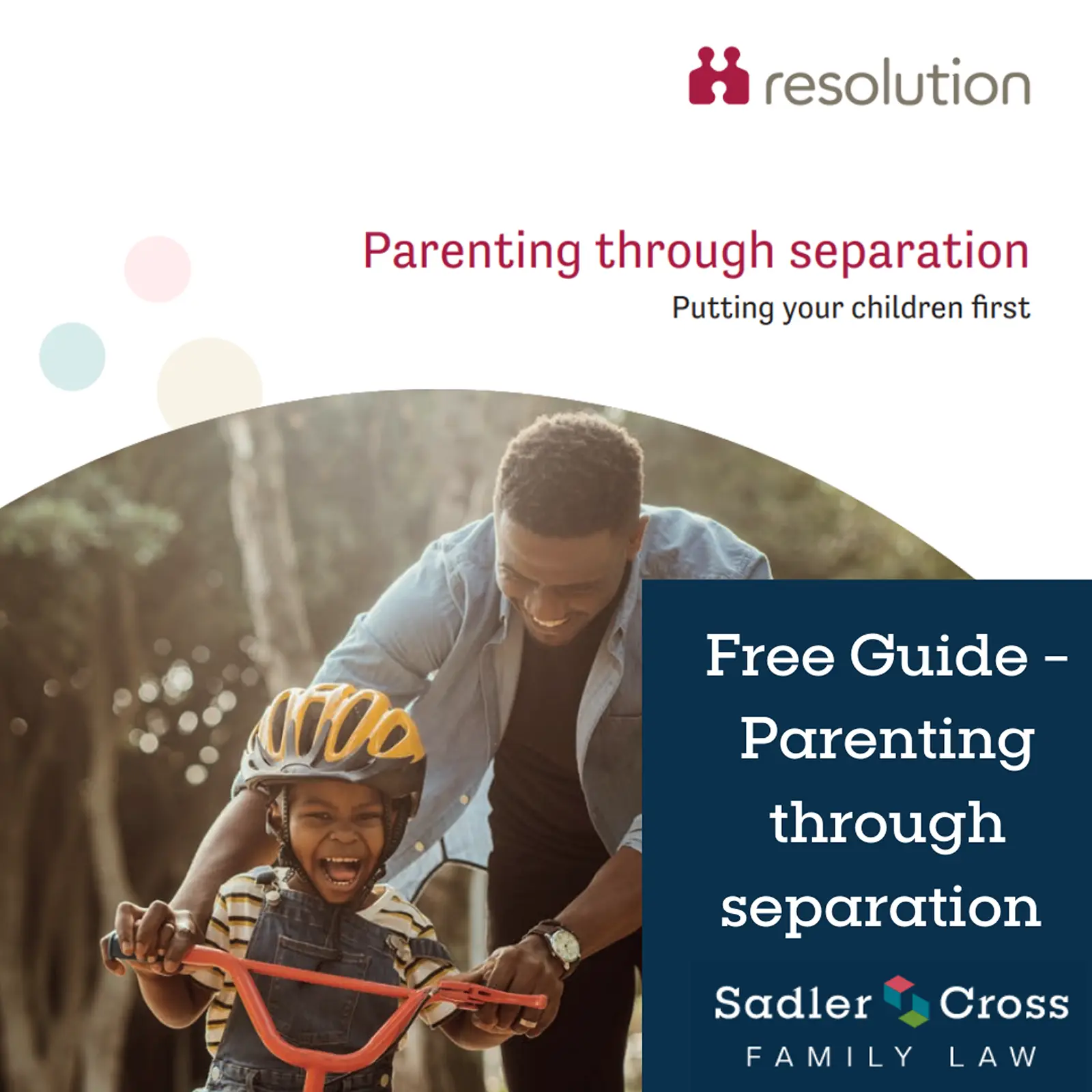 resolution

Parenting through separation

Putting your children first

Free Guide - Parenting through separation

Sadler Cross

FAMILY LAW